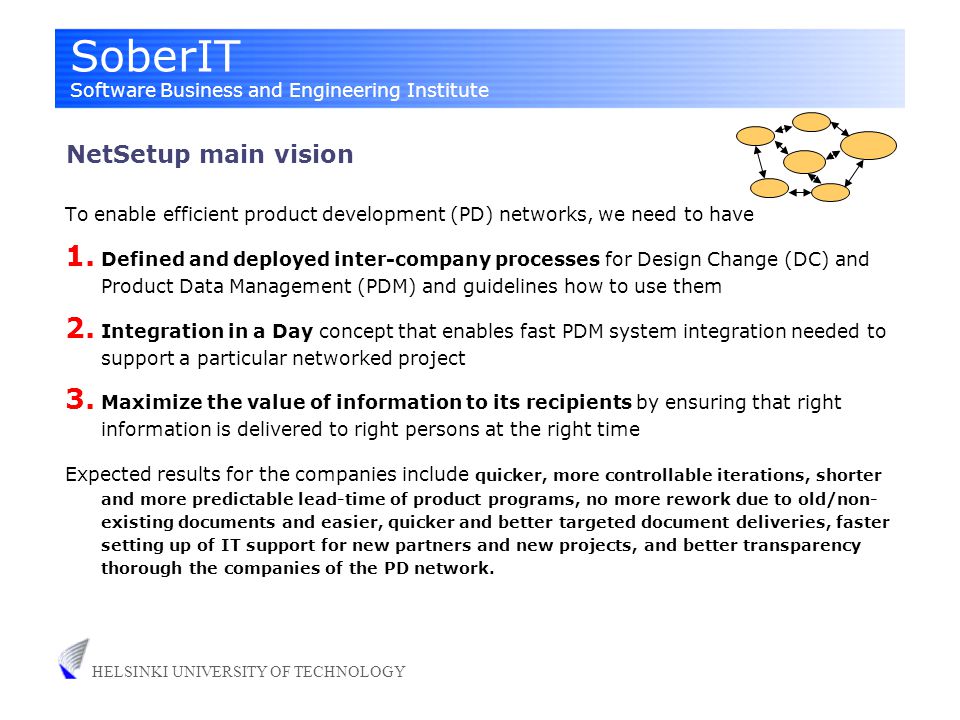 SoberIT
Software Business and Engineering Institute

NetSetup main vision

To enable efficient product development (PD) networks, we need to have

1. Defined and deployed inter-company processes for Design Change (DC) and Product Data Management (PDM) and guidelines how to use them

2. Integration in a Day concept that enables fast PDM system integration needed to support a particular networked project

3. Maximize the value of information to its recipients by ensuring that right information is delivered to right persons at the right time

Expected results for the companies include quicker, more controllable iterations, shorter and more predictable lead-time of product programs, no more rework due to old/non-existing documents and easier, quicker and better targeted document deliveries, faster setting up of IT support for new partners and new projects, and better transparency thorough the companies of the PD network.

HELSINKI UNIVERSITY OF TECHNOLOGY